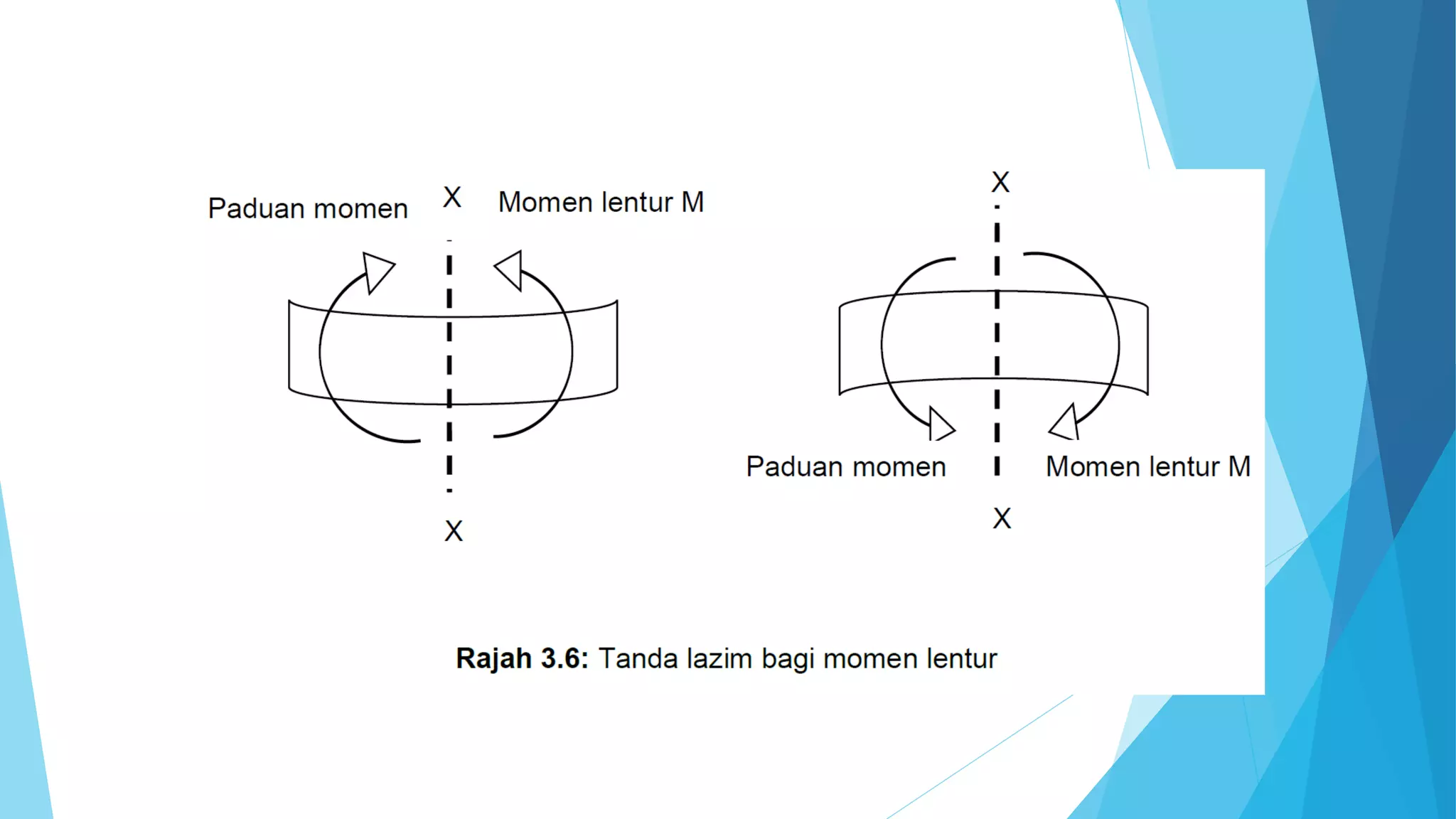 Paduan momen X Momen lentur M

X

X

Paduan momen Momen lentur M

X

**Rajah 3.6:** Tanda lazim bagi momen lentur